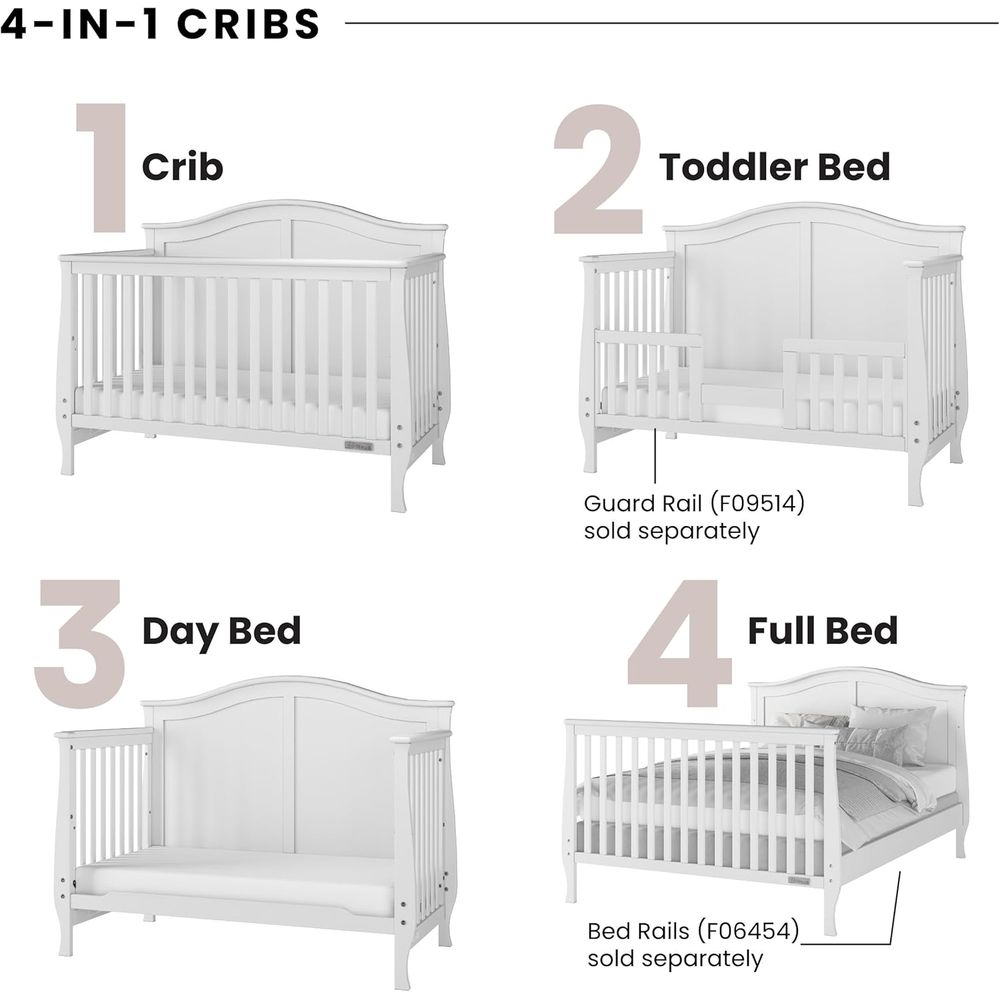 4-IN-1 CRIBS

1 Crib

2 Toddler Bed

Guard Rail (F09514) sold separately

3 Day Bed

4 Full Bed

Bed Rails (F06454) sold separately